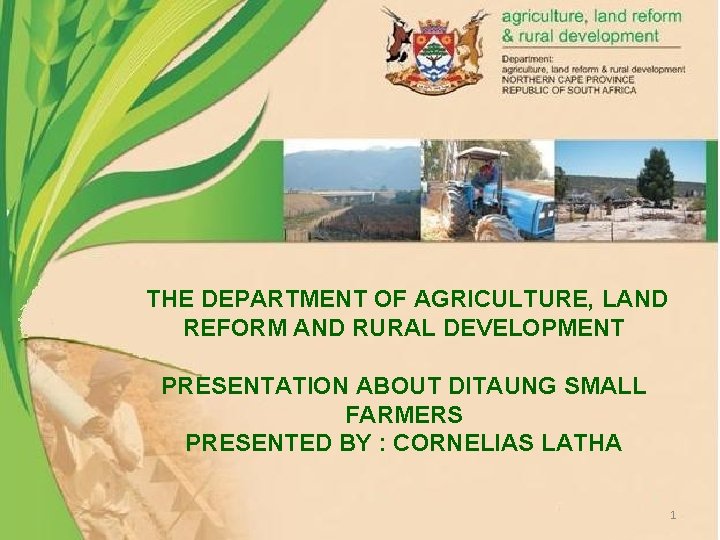 agriculture, land reform & rural development

Department:
agriculture, land reform & rural development
NORTHERN CAPE PROVINCE
REPUBLIC OF SOUTH AFRICA

THE DEPARTMENT OF AGRICULTURE, LAND REFORM AND RURAL DEVELOPMENT

PRESENTATION ABOUT DITAUNG SMALL FARMERS
PRESENTED BY : CORNELIAS LATHA

1